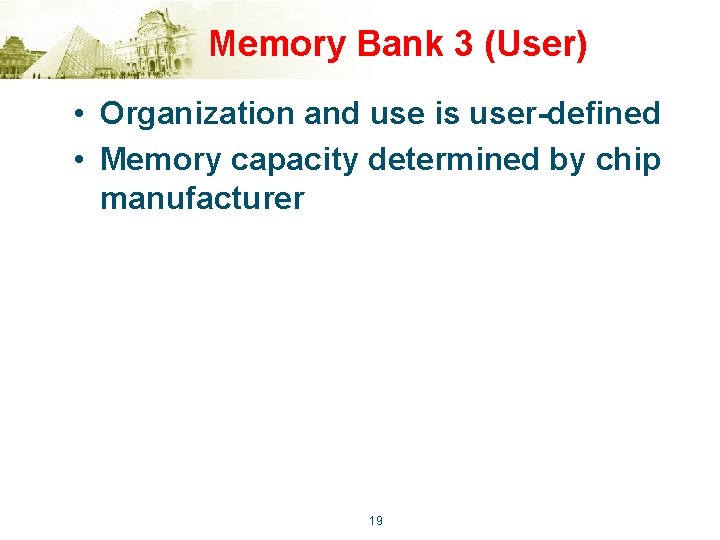 Memory Bank 3 (User)

• Organization and use is user-defined
• Memory capacity determined by chip manufacturer

19